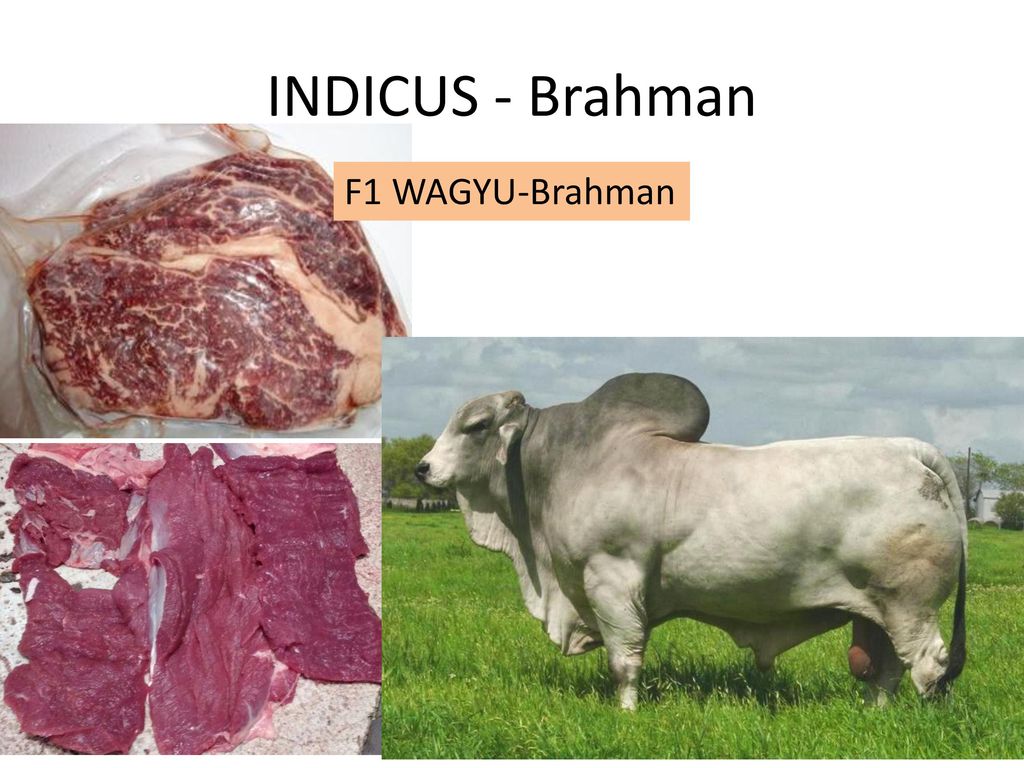 INDICUS - Brahman

F1 WAGYU-Brahman